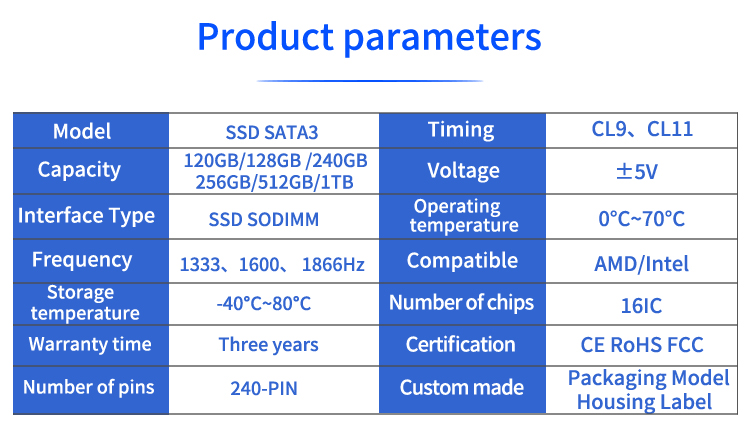 Product parameters

| Model | SSD SATA3 | Timing | CL9、CL11 |
|---|---|---|---|
| Capacity | 120GB/128GB /240GB 256GB/512GB/1TB | Voltage | ±5V |
| Interface Type | SSD SODIMM | Operating temperature | 0°C~70°C |
| Frequency | 1333、1600、 1866Hz | Compatible | AMD/Intel |
| Storage temperature | -40°C~80°C | Number of chips | 16IC |
| Warranty time | Three years | Certification | CE RoHS FCC |
| Number of pins | 240-PIN | Custom made | Packaging Model Housing Label |